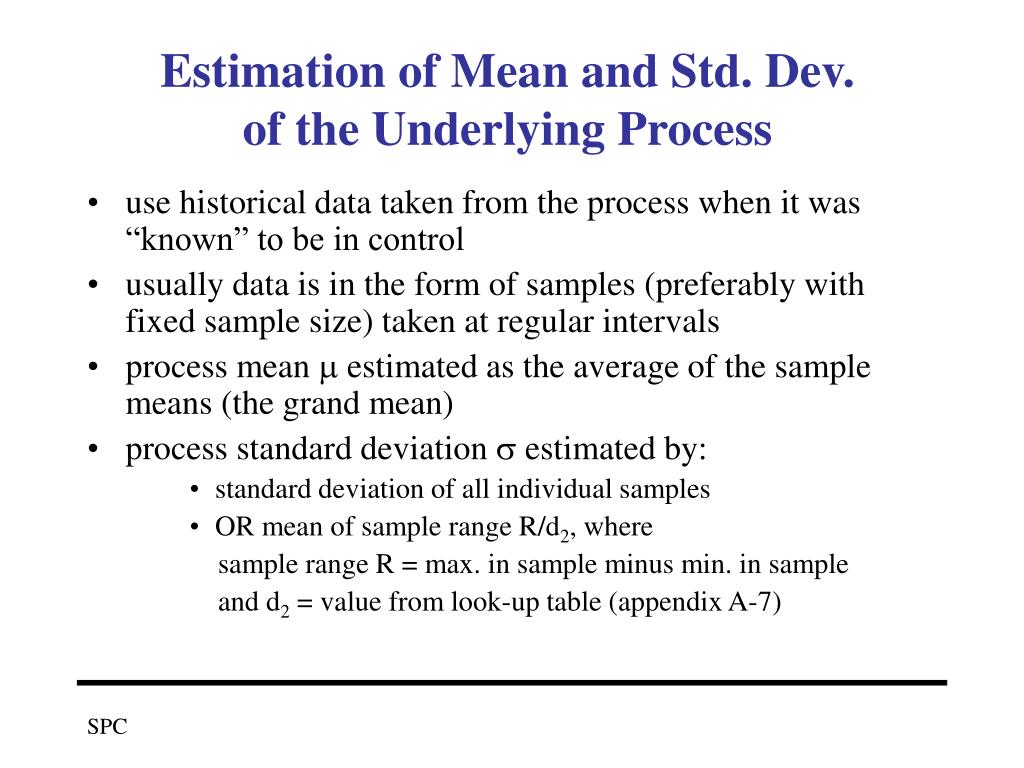 Estimation of Mean and Std. Dev. of the Underlying Process

• use historical data taken from the process when it was “known” to be in control

• usually data is in the form of samples (preferably with fixed sample size) taken at regular intervals

• process mean $\mu$ estimated as the average of the sample means (the grand mean)

• process standard deviation $\sigma$ estimated by:

• standard deviation of all individual samples

• OR mean of sample range $R/d_2$, where sample range R = max. in sample minus min. in sample and $d_2$ = value from look-up table (appendix A-7)

SPC